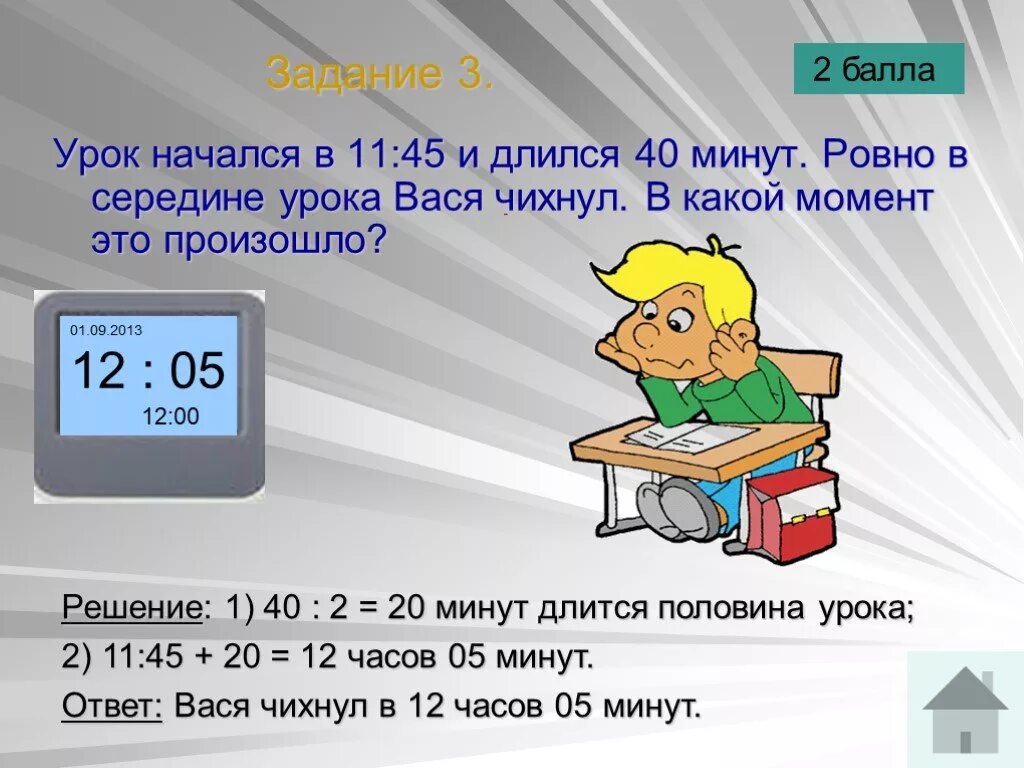 Задание 3.

2 балла

Урок начался в 11:45 и длился 40 минут. Ровно в середине урока Вася чихнул. В какой момент это произошло?

01.09.2013
12 : 05
12:00

Решение: 1) 40 : 2 = 20 минут длится половина урока;

2) 11:45 + 20 = 12 часов 05 минут.

Ответ: Вася чихнул в 12 часов 05 минут.